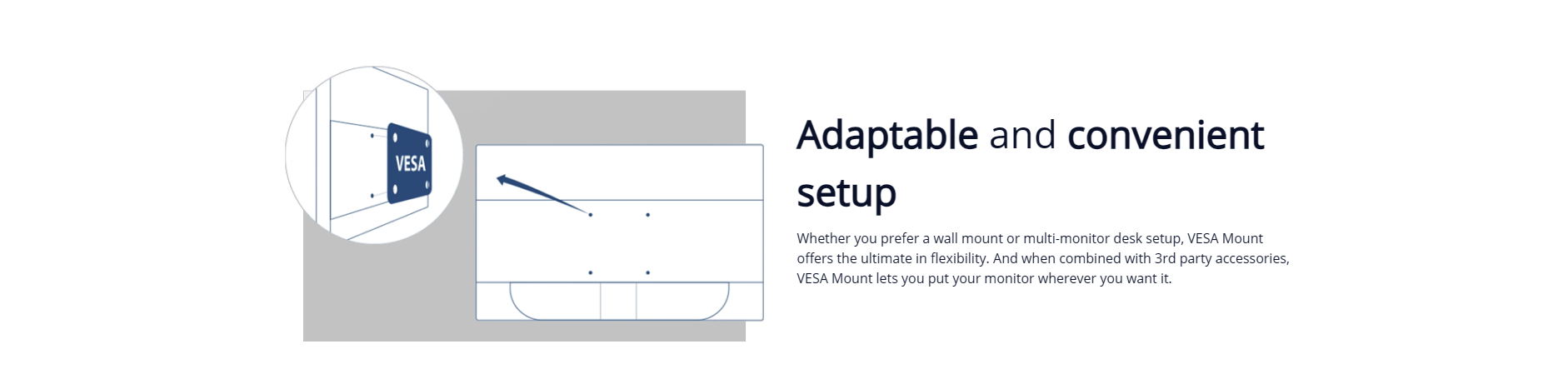 VESA

Adaptable and convenient setup

Whether you prefer a wall mount or multi-monitor desk setup, VESA Mount offers the ultimate in flexibility. And when combined with 3rd party accessories, VESA Mount lets you put your monitor wherever you want it.